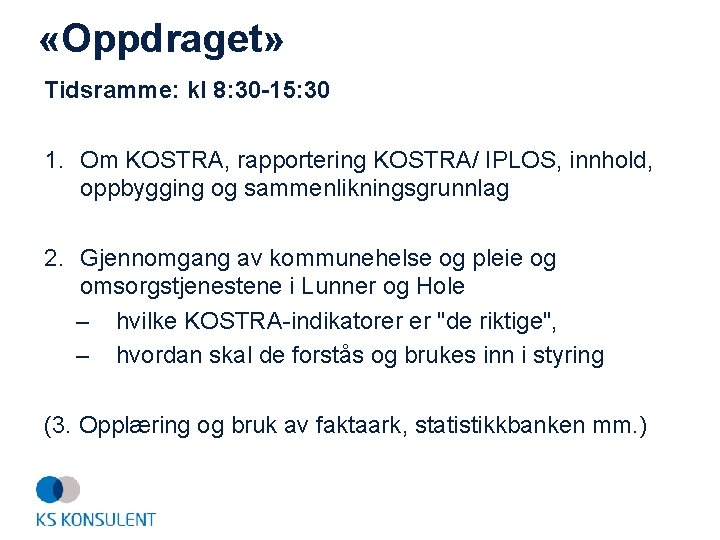 «Oppdraget»

Tidsramme: kl 8:30-15:30

1. Om KOSTRA, rapportering KOSTRA/ IPLOS, innhold, oppbygging og sammenlikningsgrunnlag

2. Gjennomgang av kommunehelse og pleie og omsorgstjenestene i Lunner og Hole
– hvilke KOSTRA-indikatorer er "de riktige",
– hvordan skal de forstås og brukes inn i styring

(3. Opplæring og bruk av faktaark, statistikkbanken mm.)

KS KONSULENT